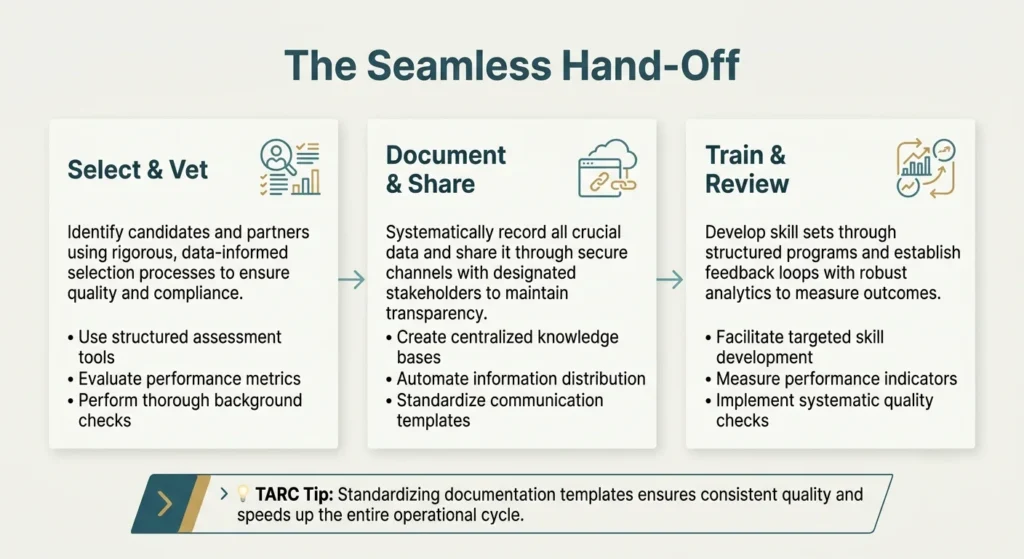 The Seamless Hand-Off

Select & Vet

Identify candidates and partners using rigorous, data-informed selection processes to ensure quality and compliance.

• Use structured assessment tools
• Evaluate performance metrics
• Perform thorough background checks

Document & Share

Systematically record all crucial data and share it through secure channels with designated stakeholders to maintain transparency.
• Create centralized knowledge bases
• Automate information distribution
• Standardize communication templates

Train & Review

Develop skill sets through structured programs and establish feedback loops with robust analytics to measure outcomes.

• Facilitate targeted skill development
• Measure performance indicators
• Implement systematic quality checks

TARC Tip: Standardizing documentation templates ensures consistent quality and speeds up the entire operational cycle.